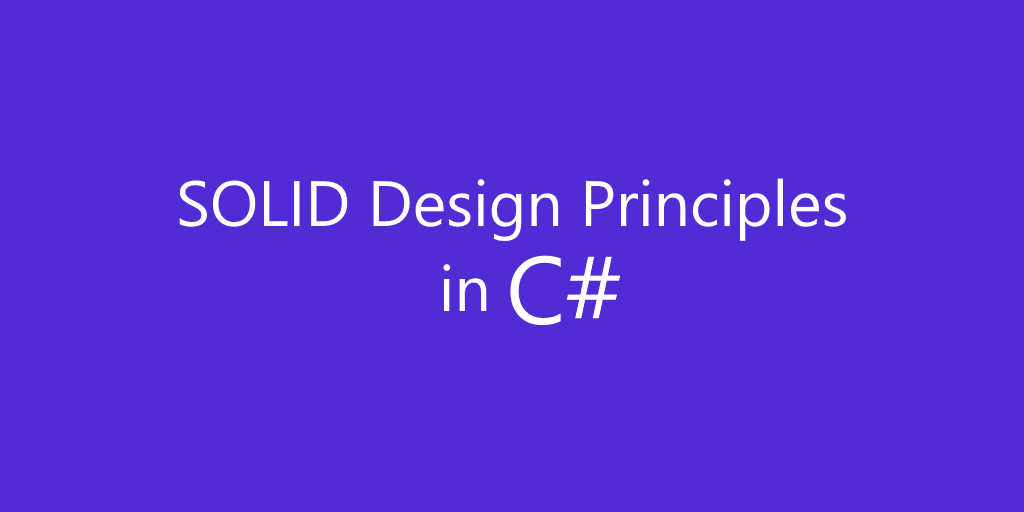 SOLID Design Principles
in C#